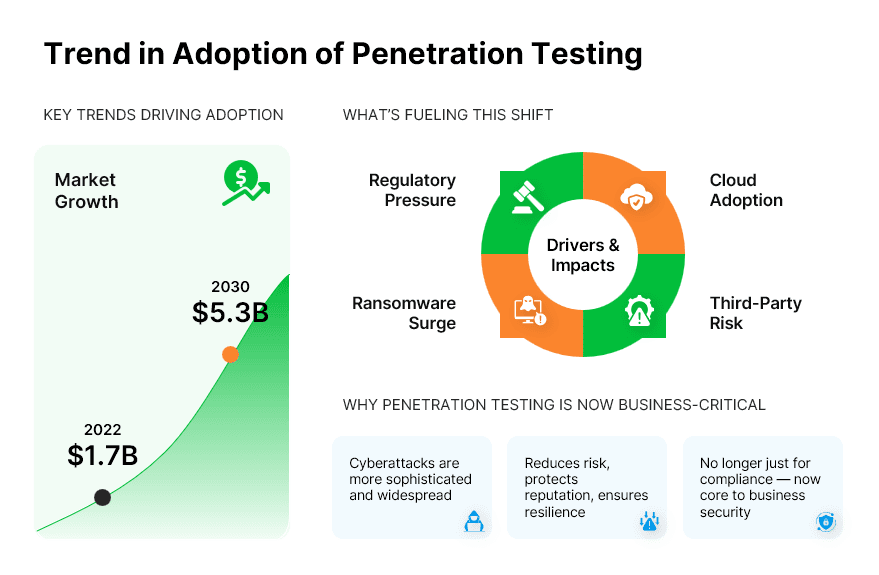 Trend in Adoption of Penetration Testing

KEY TRENDS DRIVING ADOPTION

Market Growth

2030
$5.3B

2022
$1.7B

WHAT'S FUELING THIS SHIFT

Regulatory Pressure

Cloud Adoption

Drivers & Impacts

Ransomware Surge

Third-Party Risk

WHY PENETRATION TESTING IS NOW BUSINESS-CRITICAL

Cyberattacks are more sophisticated and widespread

Reduces risk, protects reputation, ensures resilience

No longer just for compliance — now core to business security